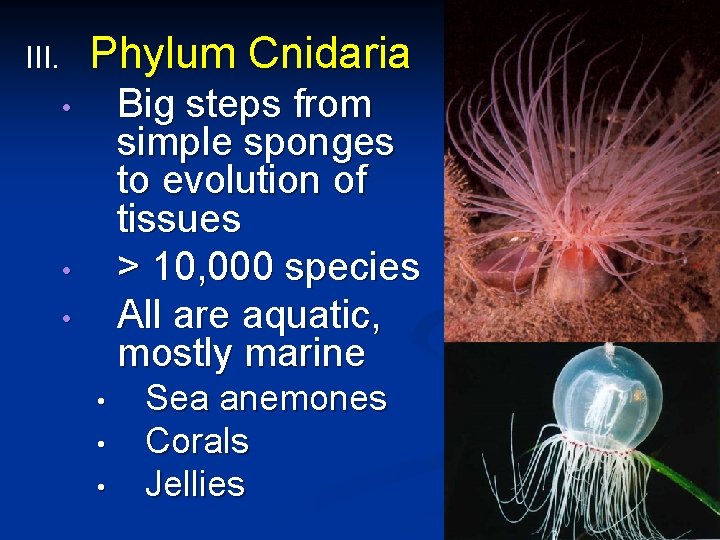 III. Phylum Cnidaria

• Big steps from simple sponges to evolution of tissues
• > 10,000 species
• All are aquatic, mostly marine
  • Sea anemones
  • Corals
  • Jellies